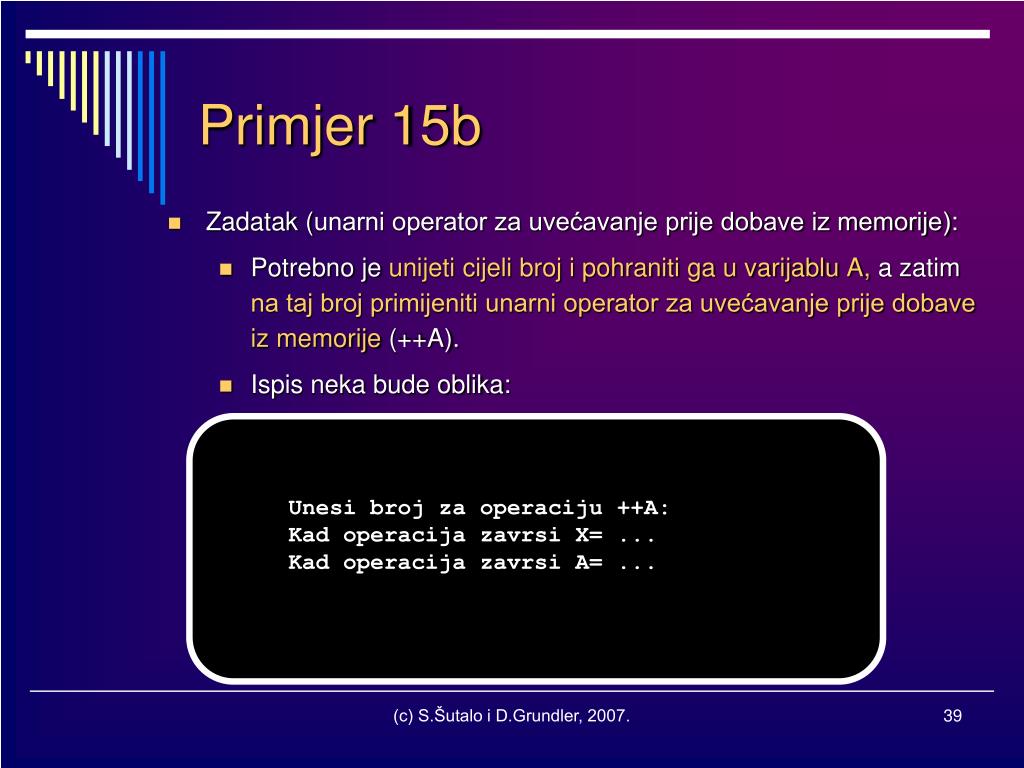 Primjer 15b

Zadatak (unarni operator za uvećavanje prije dobave iz memorije):

Potrebno je unijeti cijeli broj i pohraniti ga u varijablu A, a zatim na taj broj primijeniti unarni operator za uvećavanje prije dobave iz memorije (++A).

Ispis neka bude oblika:

Unesi broj za operaciju ++A:
Kad operacija zavrsi X= ...
Kad operacija zavrsi A= ...

(c) S.Šutalo i D.Grundler, 2007.

39